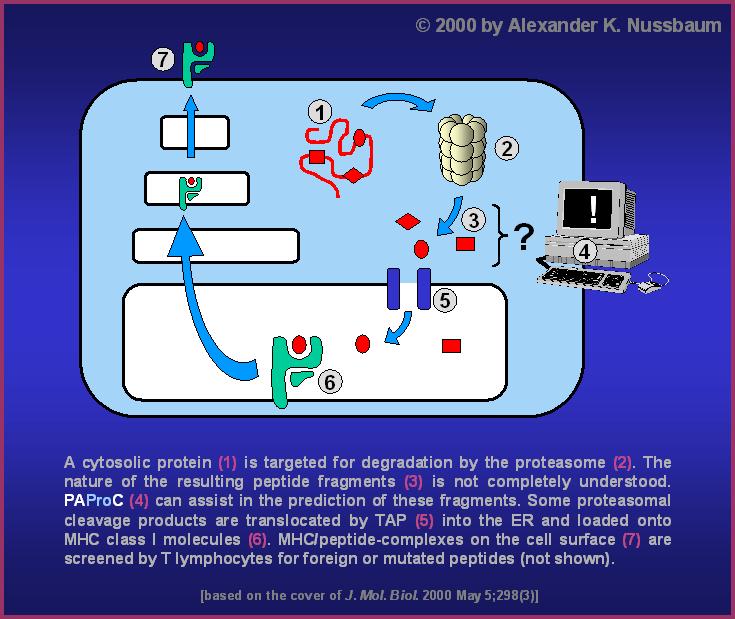 © 2000 by Alexander K. Nussbaum

7

1

2

3

?

!

4

5

6

A cytosolic protein (1) is targeted for degradation by the proteasome (2). The nature of the resulting peptide fragments (3) is not completely understood. PAProC (4) can assist in the prediction of these fragments. Some proteasomal cleavage products are translocated by TAP (5) into the ER and loaded onto MHC class I molecules (6). MHC/peptide-complexes on the cell surface (7) are screened by T lymphocytes for foreign or mutated peptides (not shown).

[based on the cover of J. Mol. Biol. 2000 May 5;298(3)]